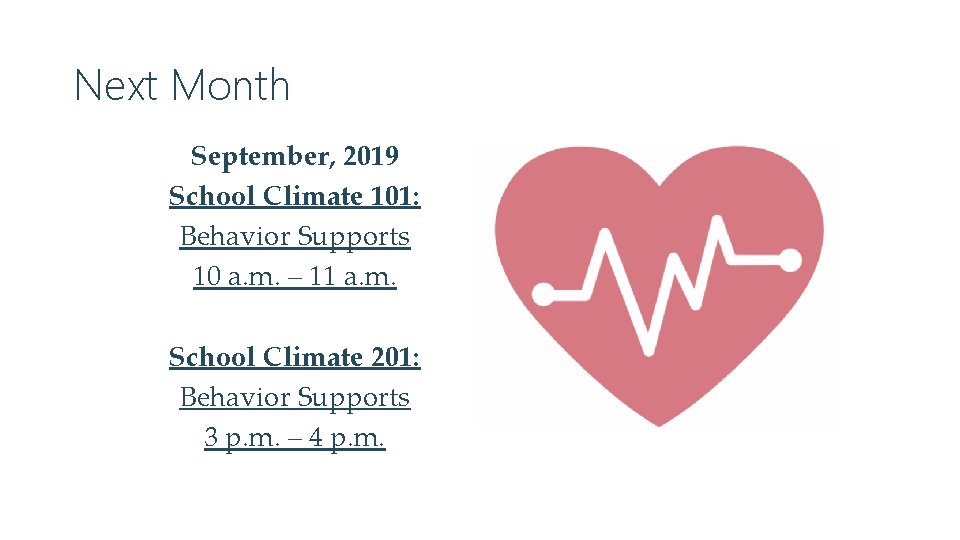 Next Month

September, 2019
School Climate 101:
Behavior Supports
10 a.m. – 11 a.m.

School Climate 201:
Behavior Supports
3 p.m. – 4 p.m.